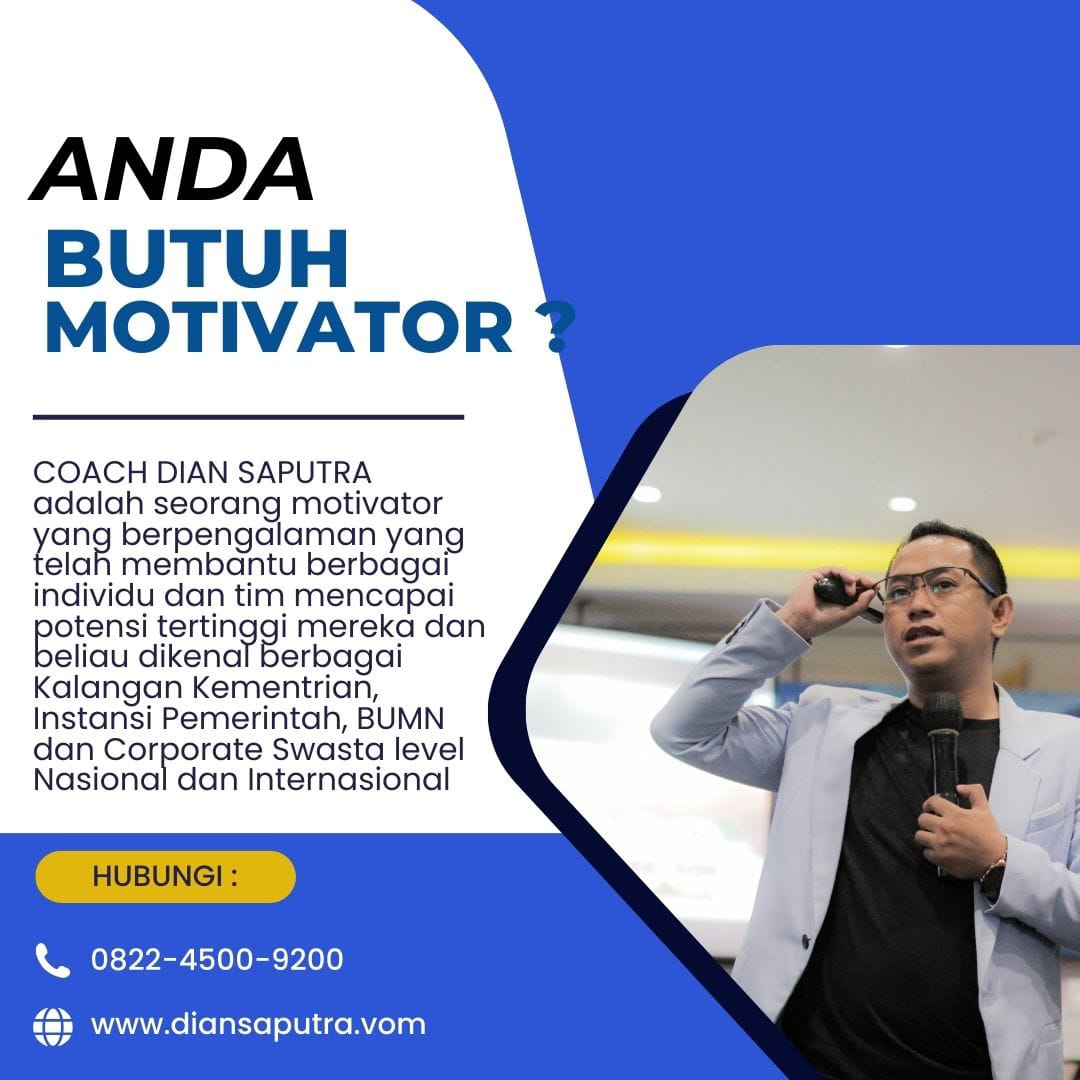 ANDA
BUTUH
MOTIVATOR ?

COACH DIAN SAPUTRA adalah seorang motivator yang berpengalaman yang telah membantu berbagai individu dan tim mencapai potensi tertinggi mereka dan beliau dikenal berbagai Kalangan Kementrian, Instansi Pemerintah, BUMN dan Corporate Swasta level Nasional dan Internasional

HUBUNGI :

0822-4500-9200

www.diansaputra.vom